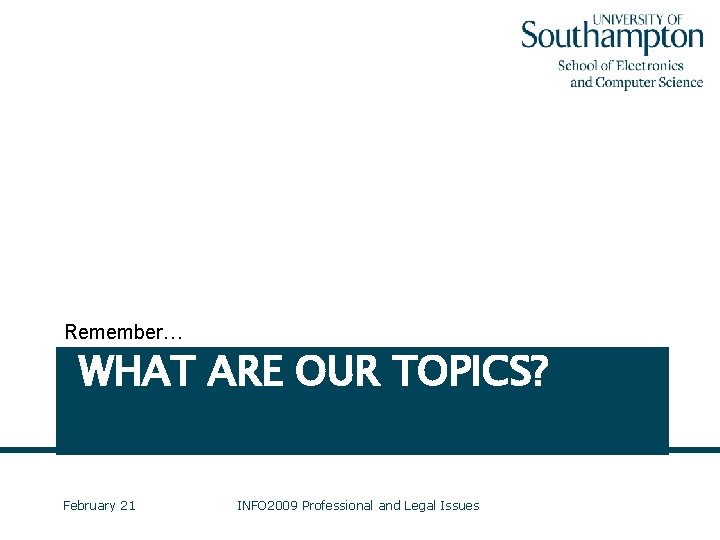 UNIVERSITY OF
Southampton
School of Electronics
and Computer Science

Remember…

WHAT ARE OUR TOPICS?

February 21

INFO2009 Professional and Legal Issues